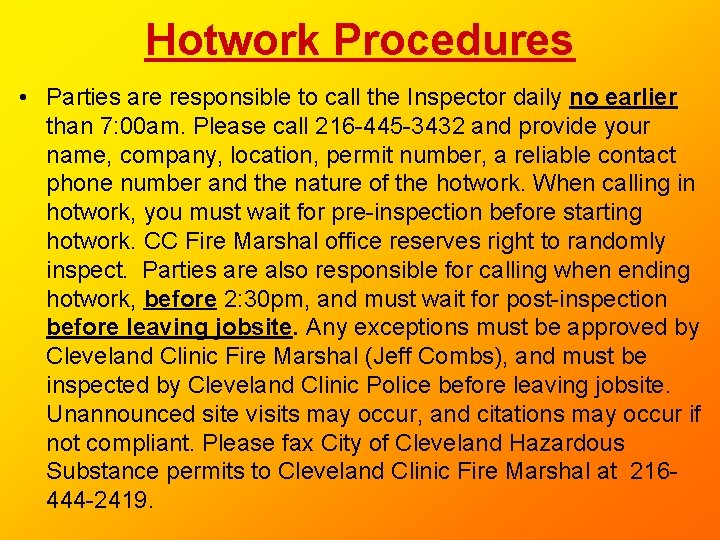 Hotwork Procedures

• Parties are responsible to call the Inspector daily no earlier than 7:00am. Please call 216-445-3432 and provide your name, company, location, permit number, a reliable contact phone number and the nature of the hotwork. When calling in hotwork, you must wait for pre-inspection before starting hotwork. CC Fire Marshal office reserves right to randomly inspect. Parties are also responsible for calling when ending hotwork, before 2:30pm, and must wait for post-inspection before leaving jobsite. Any exceptions must be approved by Cleveland Clinic Fire Marshal (Jeff Combs), and must be inspected by Cleveland Clinic Police before leaving jobsite. Unannounced site visits may occur, and citations may occur if not compliant. Please fax City of Cleveland Hazardous Substance permits to Cleveland Clinic Fire Marshal at 216-444-2419.